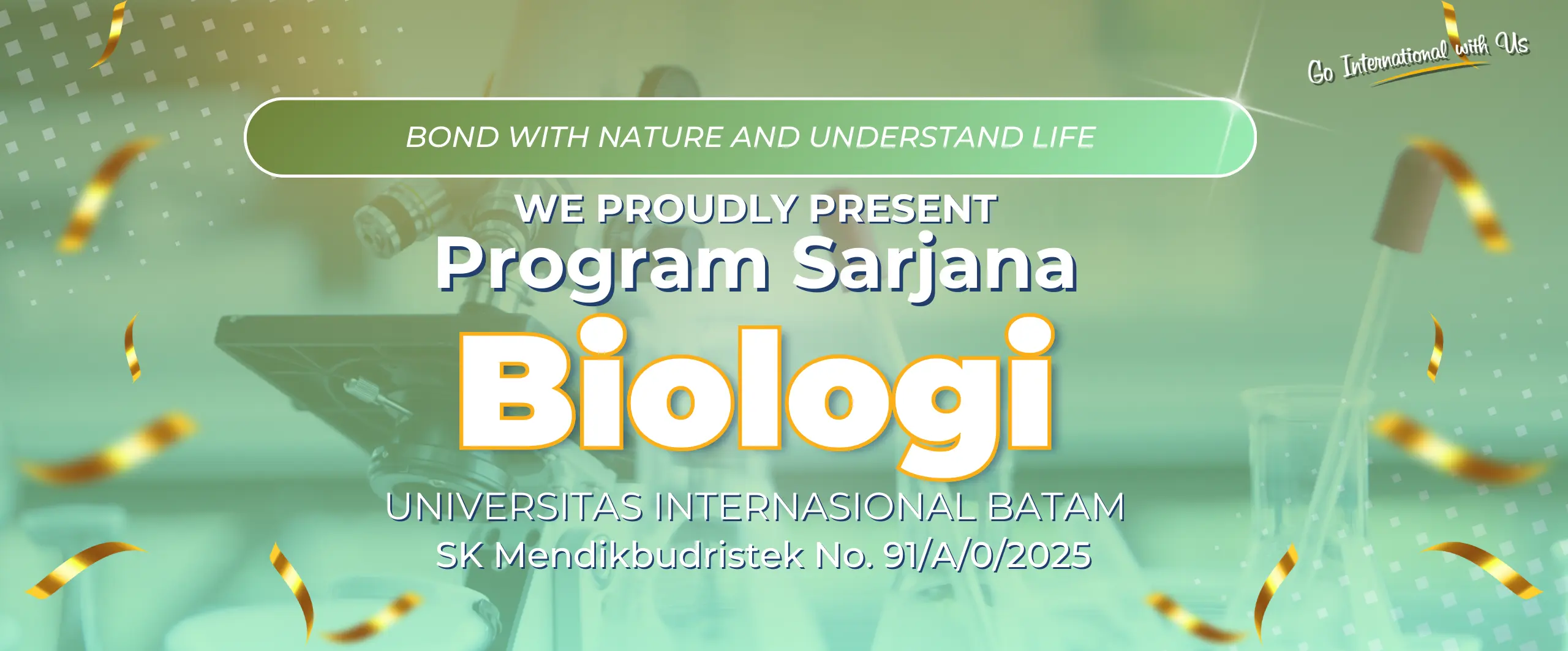 Go International with Us

BOND WITH NATURE AND UNDERSTAND LIFE

WE PROUDLY PRESENT
Program Sarjana
Biologi

UNIVERSITAS INTERNASIONAL BATAM
SK Mendikbudristek No. 91/A/0/2025